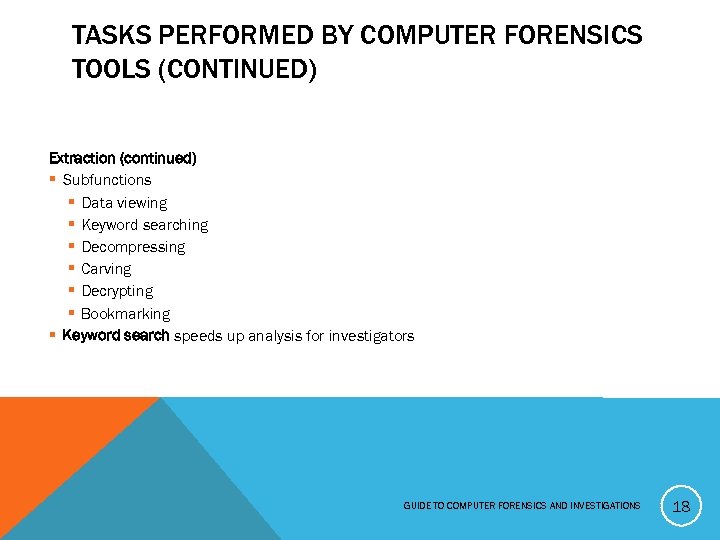 TASKS PERFORMED BY COMPUTER FORENSICS TOOLS (CONTINUED)

Extraction (continued)

- Subfunctions
  - Data viewing
  - Keyword searching
  - Decompressing
  - Carving
  - Decrypting
  - Bookmarking
- Keyword search speeds up analysis for investigators

GUIDE TO COMPUTER FORENSICS AND INVESTIGATIONS

18